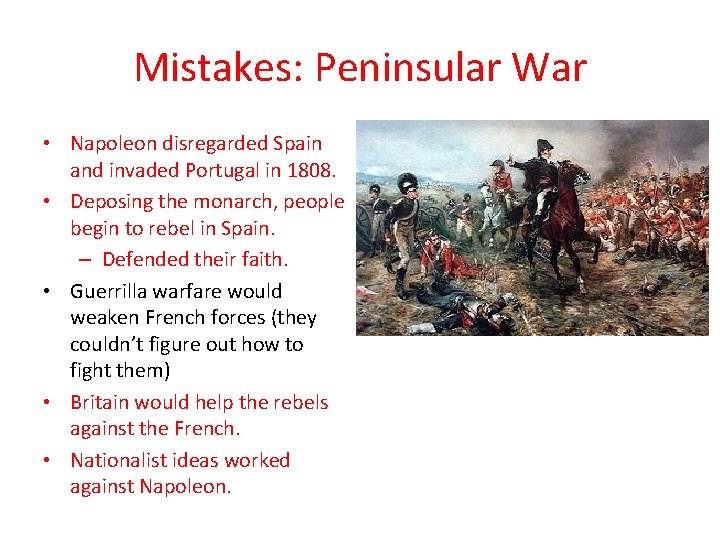 Mistakes: Peninsular War

• Napoleon disregarded Spain and invaded Portugal in 1808.
• Deposing the monarch, people begin to rebel in Spain.
– Defended their faith.
• Guerrilla warfare would weaken French forces (they couldn't figure out how to fight them)
• Britain would help the rebels against the French.
• Nationalist ideas worked against Napoleon.